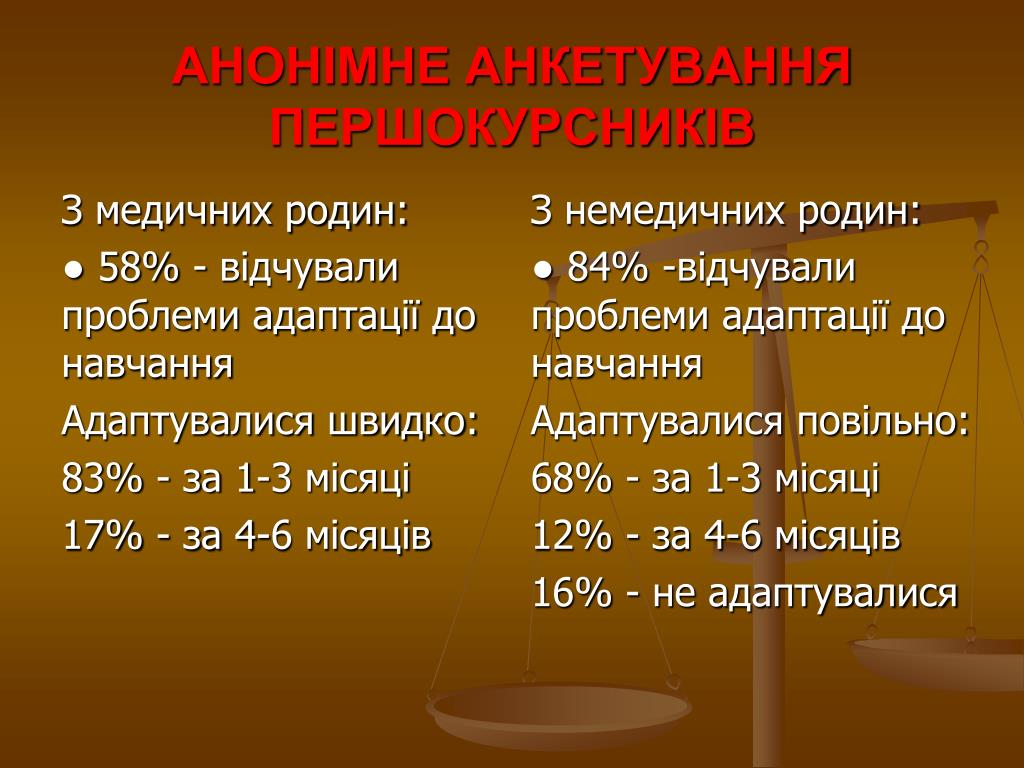 АНОНІМНЕ АНКЕТУВАННЯ ПЕРШОКУРСНИКІВ

З медичних родин:

● 58% - відчували проблеми адаптації до навчання

Адаптувалися швидко:

83% - за 1-3 місяці

17% - за 4-6 місяців

З немедичних родин:

● 84% -відчували проблеми адаптації до навчання

Адаптувалися повільно:

68% - за 1-3 місяці

12% - за 4-6 місяців

16% - не адаптувалися